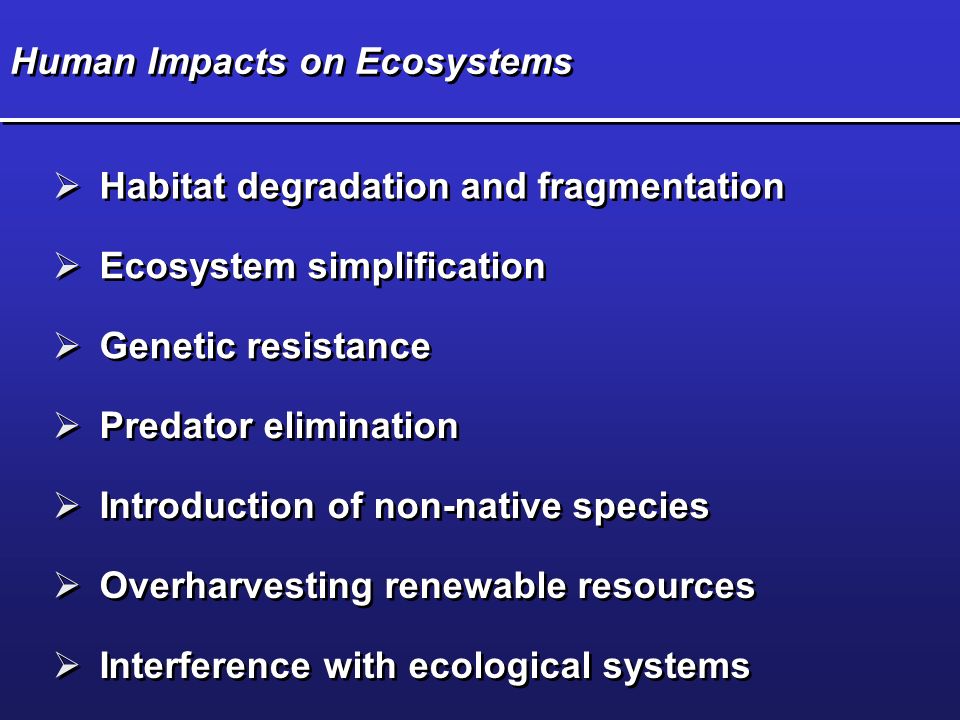 Human Impacts on Ecosystems

➢ Habitat degradation and fragmentation

➢ Ecosystem simplification

➢ Genetic resistance

➢ Predator elimination

➢ Introduction of non-native species

➢ Overharvesting renewable resources

➢ Interference with ecological systems